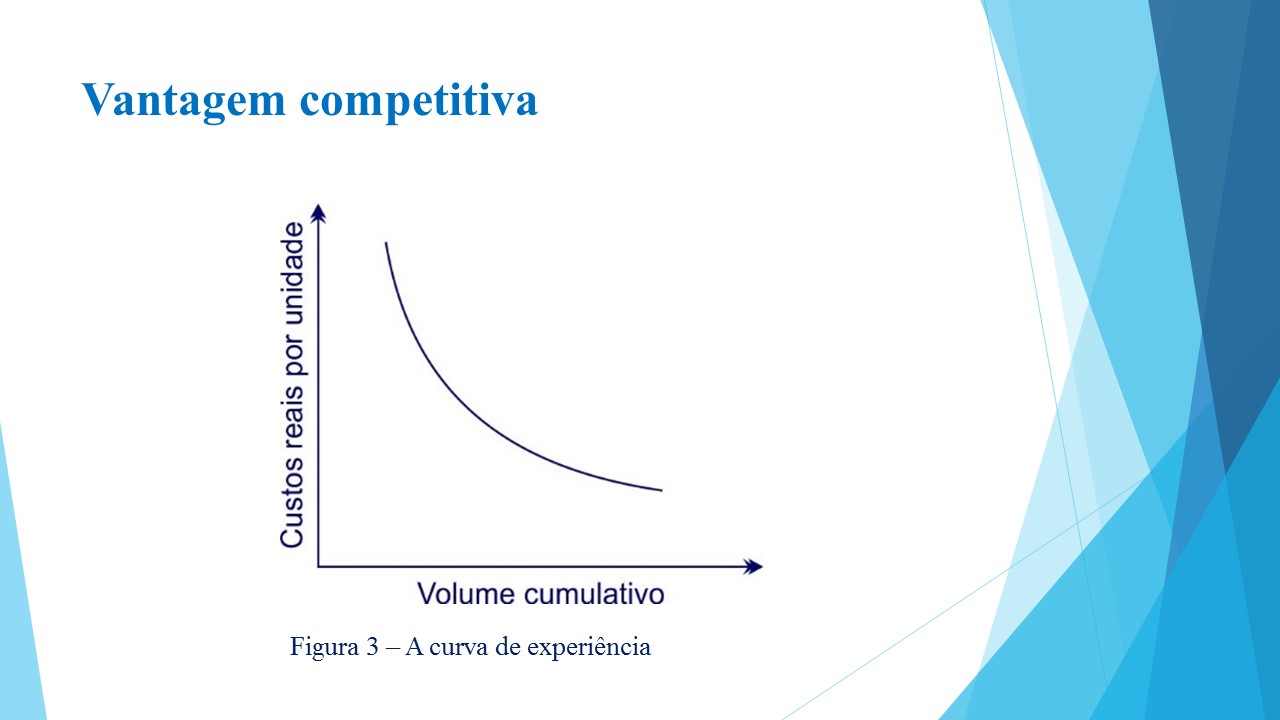 Vantagem competitiva

Custos reais por unidade

Volume cumulativo

Figura 3 – A curva de experiência